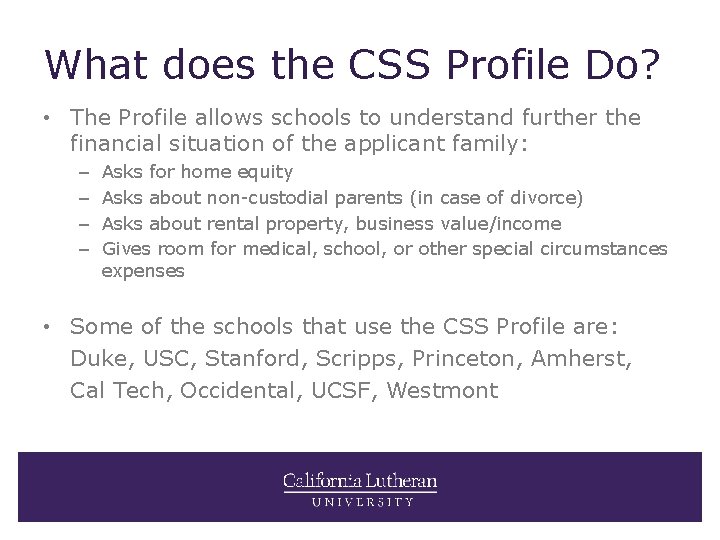 What does the CSS Profile Do?

• The Profile allows schools to understand further the financial situation of the applicant family:
– Asks for home equity
– Asks about non-custodial parents (in case of divorce)
– Asks about rental property, business value/income
– Gives room for medical, school, or other special circumstances expenses

• Some of the schools that use the CSS Profile are: Duke, USC, Stanford, Scripps, Princeton, Amherst, Cal Tech, Occidental, UCSF, Westmont

California Lutheran
UNIVERSITY